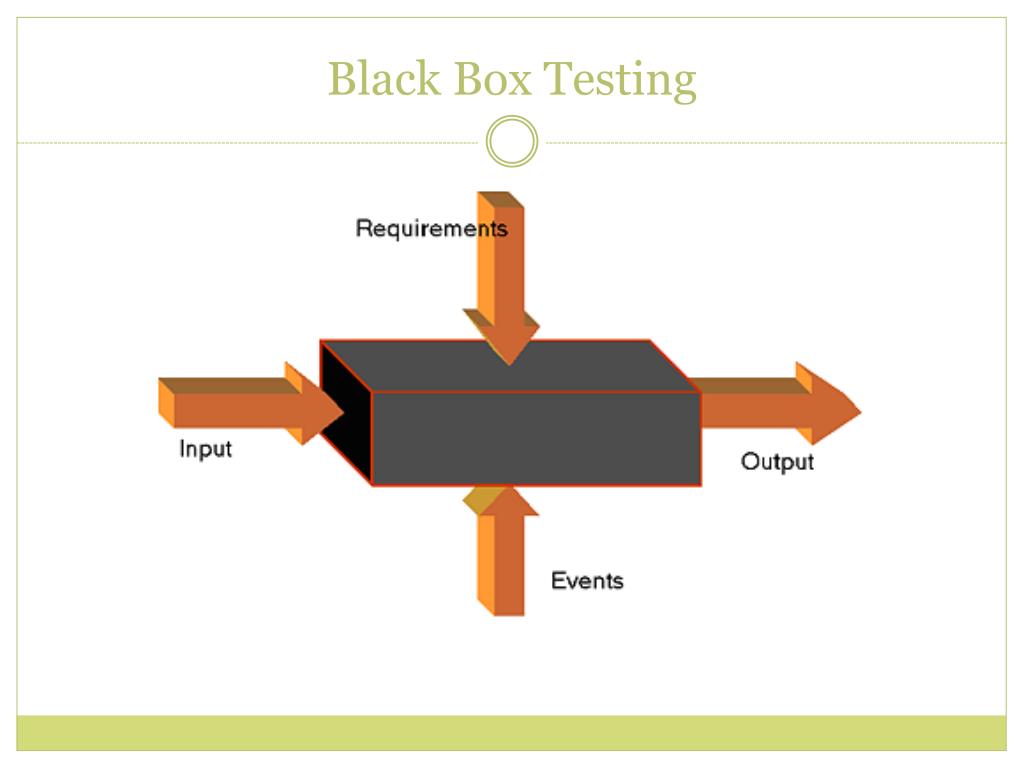 Black Box Testing

Requirements

Input

Output

Events